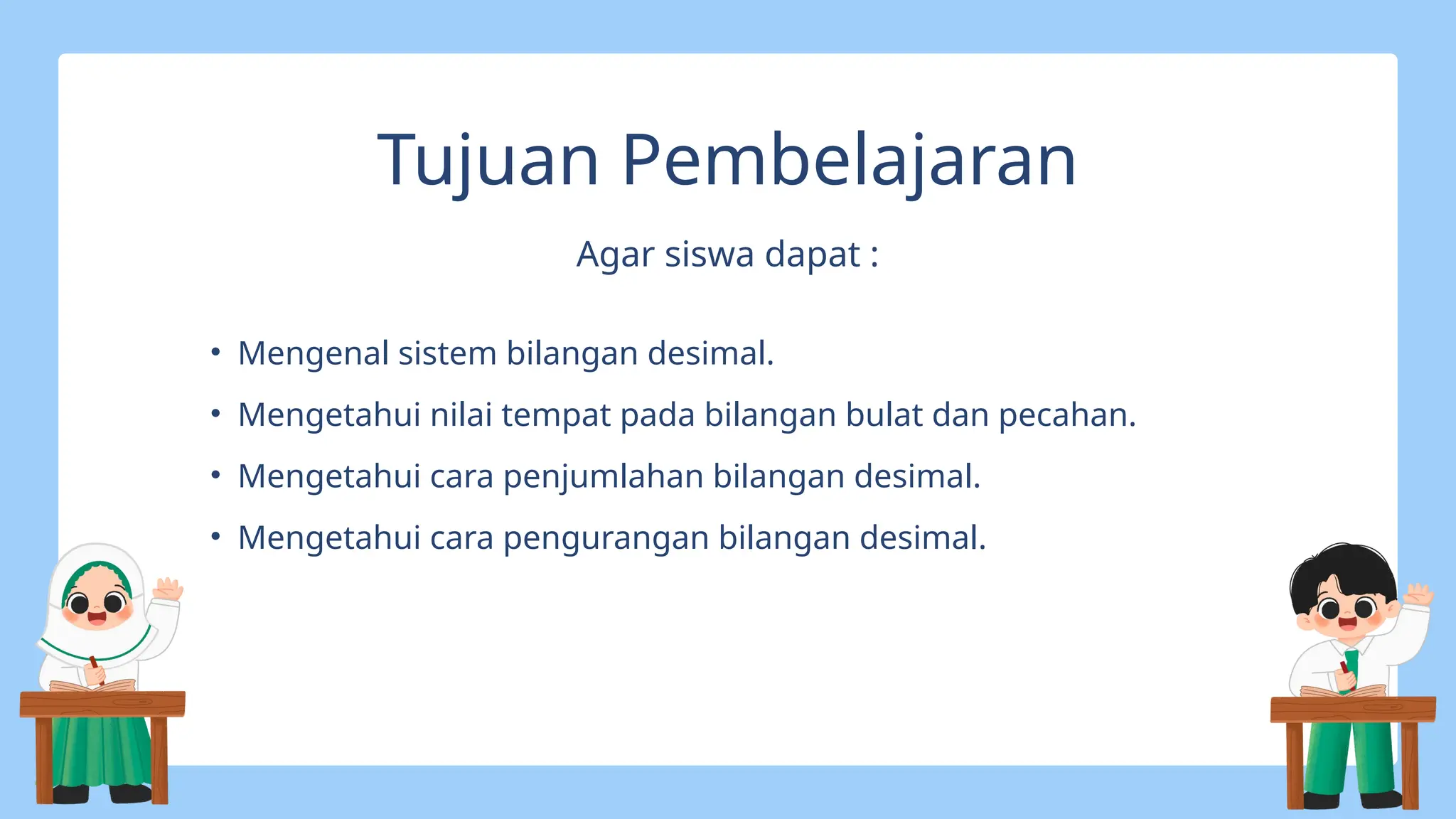 Tujuan Pembelajaran

Agar siswa dapat :

• Mengenal sistem bilangan desimal.
• Mengetahui nilai tempat pada bilangan bulat dan pecahan.
• Mengetahui cara penjumlahan bilangan desimal.
• Mengetahui cara pengurangan bilangan desimal.